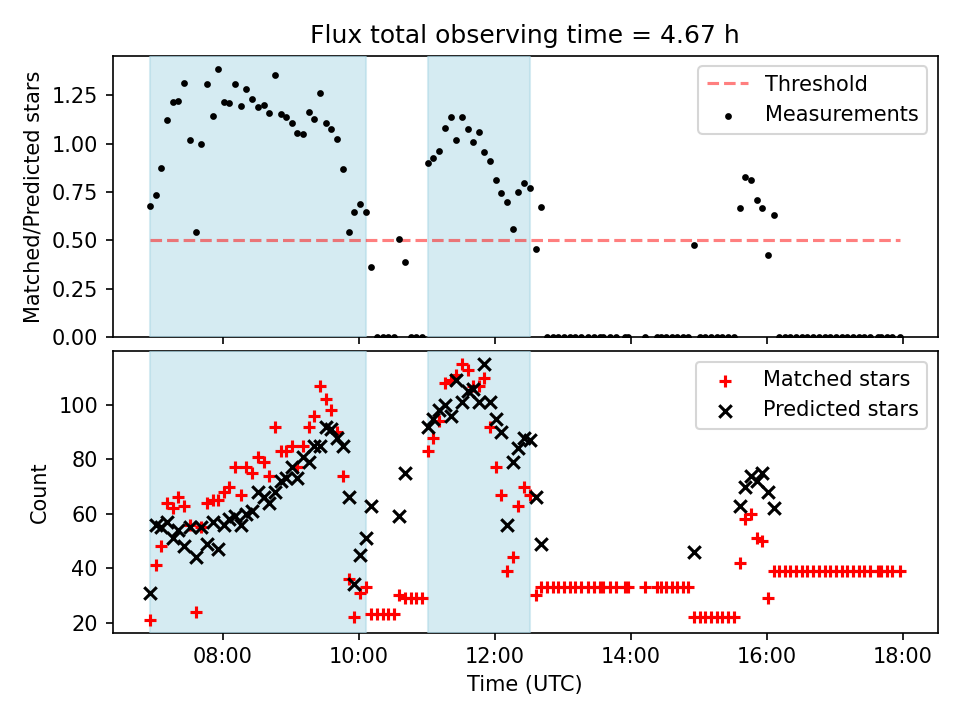 Flux total observing time = 4.67 h

Matched/Predicted stars

1.25
1.00
0.75
0.50
0.25
0.00

Threshold
Measurements

Count

100
80
60
40
20

Matched stars
Predicted stars

08:00
10:00
12:00
14:00
16:00
18:00

Time (UTC)